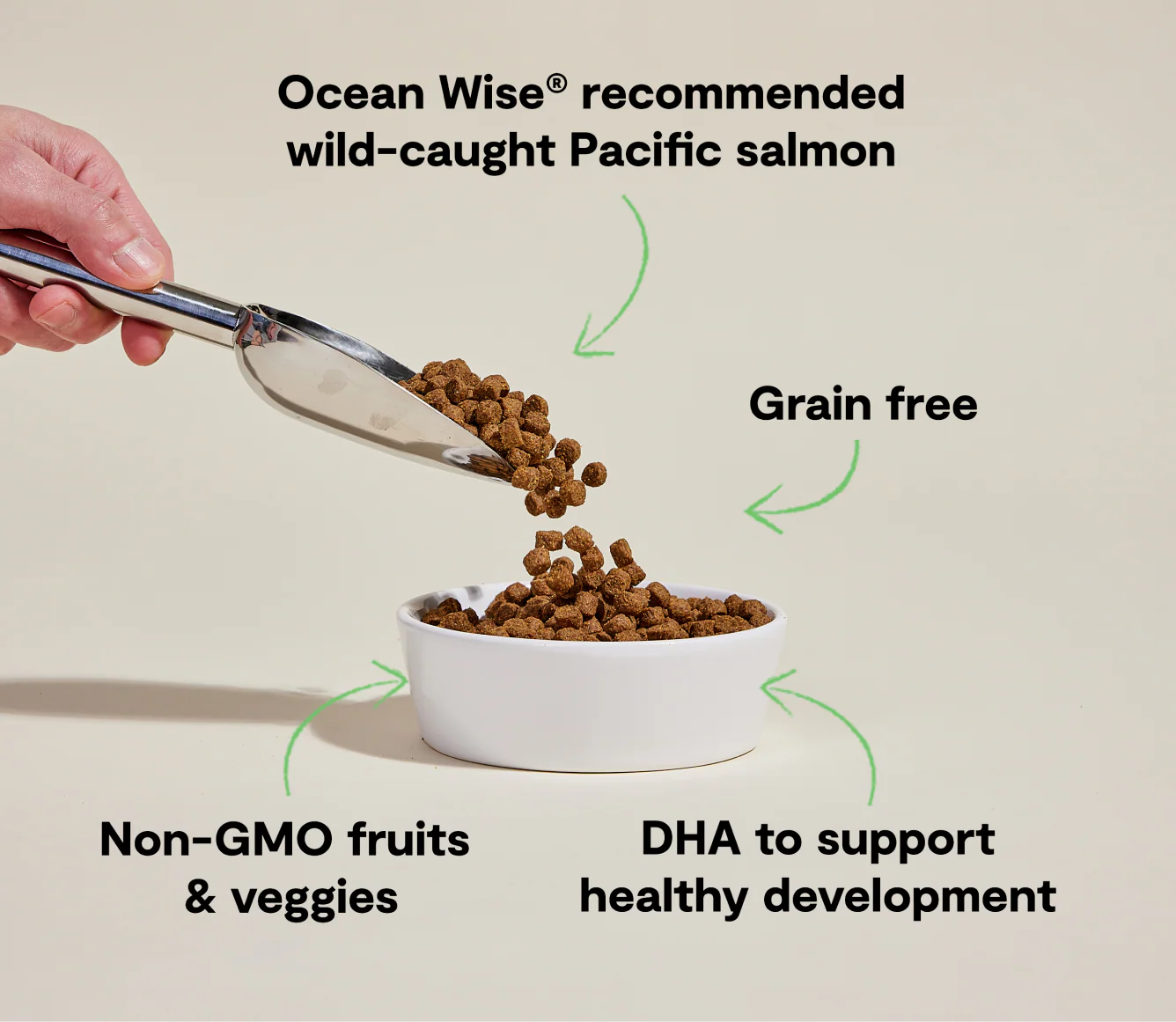 Ocean Wise® recommended wild-caught Pacific salmon

Grain free

Non-GMO fruits & veggies

DHA to support healthy development